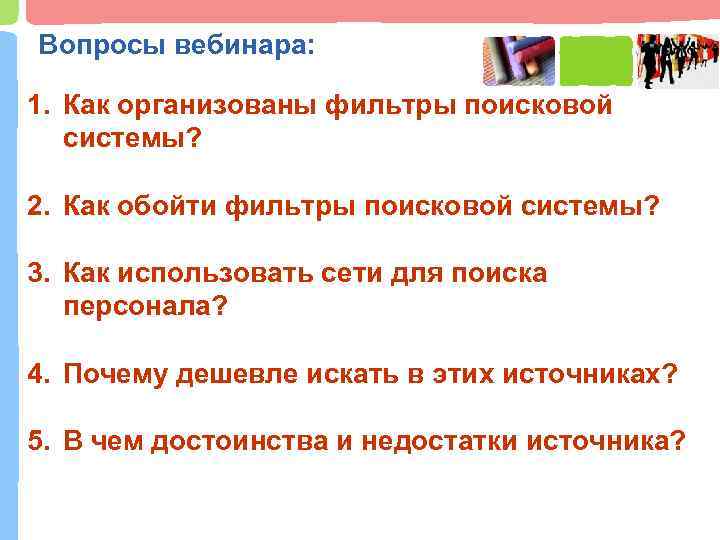 Вопросы вебинара:

1. Как организованы фильтры поисковой системы?

2. Как обойти фильтры поисковой системы?

3. Как использовать сети для поиска персонала?

4. Почему дешевле искать в этих источниках?

5. В чем достоинства и недостатки источника?